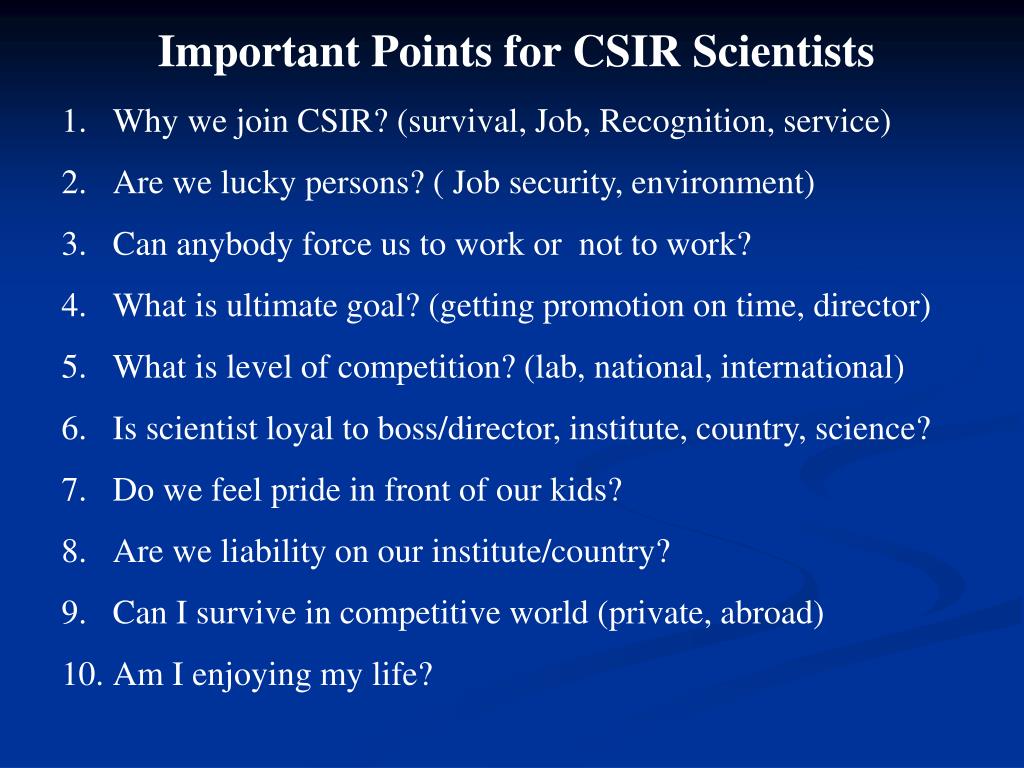 Important Points for CSIR Scientists

1. Why we join CSIR? (survival, Job, Recognition, service)
2. Are we lucky persons? ( Job security, environment)
3. Can anybody force us to work or not to work?
4. What is ultimate goal? (getting promotion on time, director)
5. What is level of competition? (lab, national, international)
6. Is scientist loyal to boss/director, institute, country, science?
7. Do we feel pride in front of our kids?
8. Are we liability on our institute/country?
9. Can I survive in competitive world (private, abroad)
10. Am I enjoying my life?